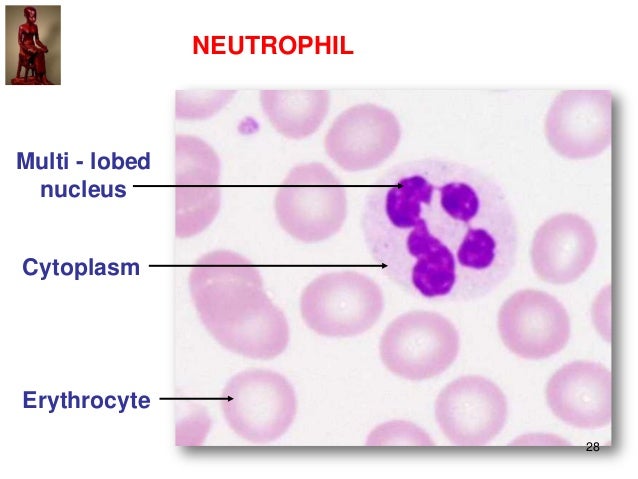 NEUTROPHIL

Multi - lobed nucleus

Cytoplasm

Erythrocyte

28